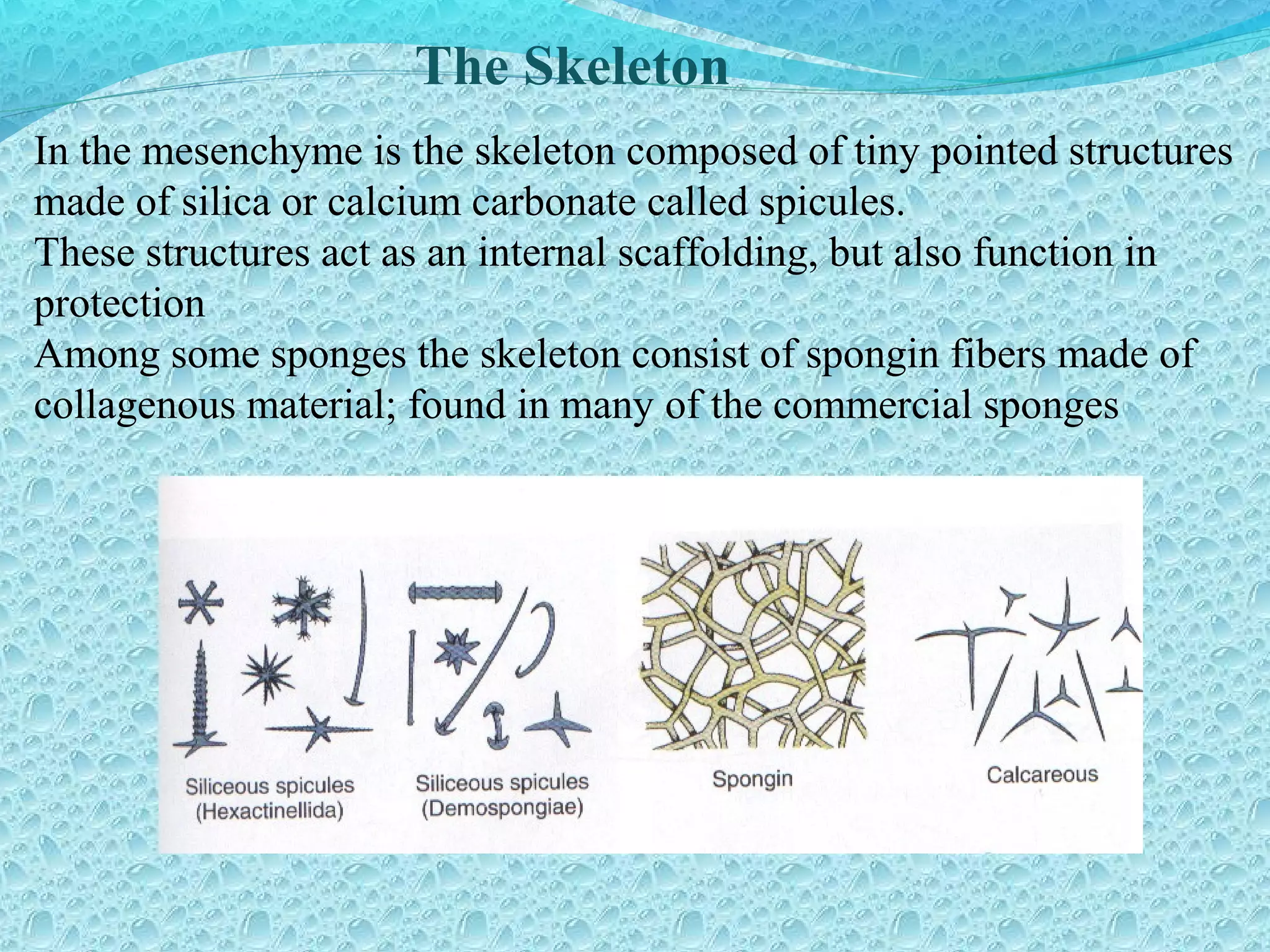 The Skeleton

In the mesenchyme is the skeleton composed of tiny pointed structures made of silica or calcium carbonate called spicules.
These structures act as an internal scaffolding, but also function in protection
Among some sponges the skeleton consist of spongin fibers made of collagenous material; found in many of the commercial sponges

Siliceous spicules (Hexactinellida)

Siliceous spicules (Demospongiae)

Spongin

Calcareous